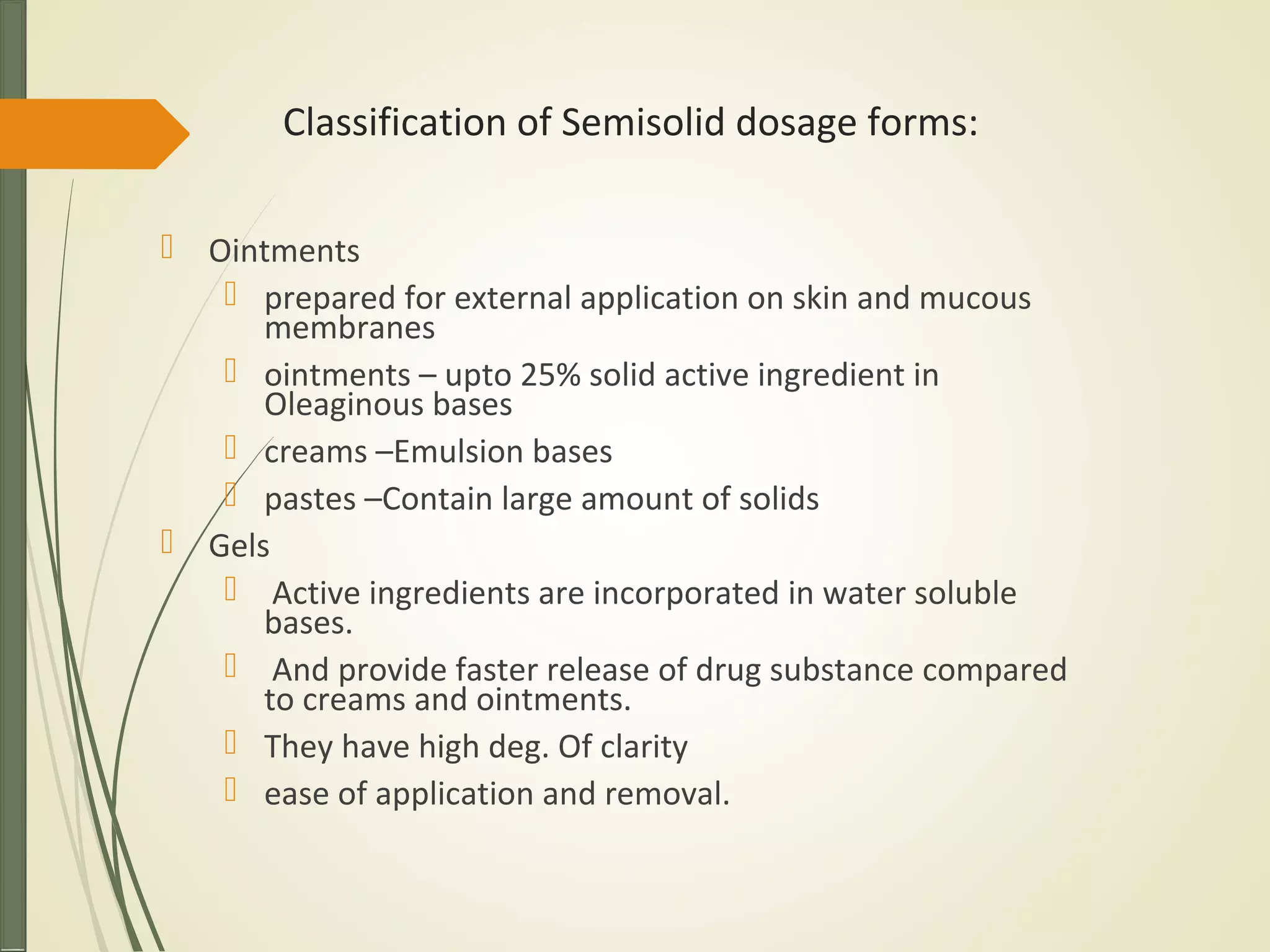 Classification of Semisolid dosage forms:

Ointments

prepared for external application on skin and mucous membranes

ointments – upto 25% solid active ingredient in Oleaginous bases

creams –Emulsion bases

pastes –Contain large amount of solids

Gels

Active ingredients are incorporated in water soluble bases.

And provide faster release of drug substance compared to creams and ointments.

They have high deg. Of clarity

ease of application and removal.